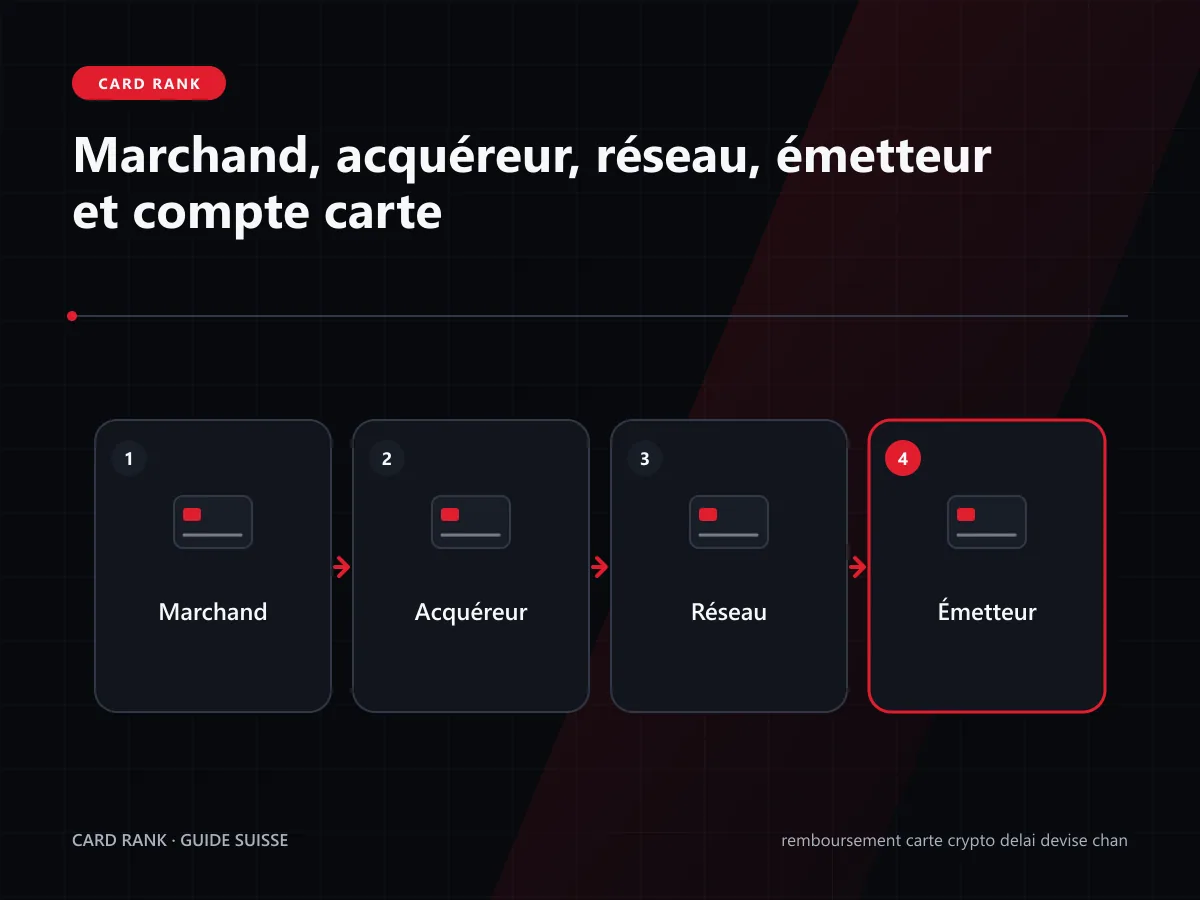 CARD RANK

Marchand, acquéreur, réseau, émetteur et compte carte

1

Marchand

2

Acquéreur

3

Réseau

4

Émetteur

CARD RANK · GUIDE SUISSE

remboursement carte crypto delai devise chan